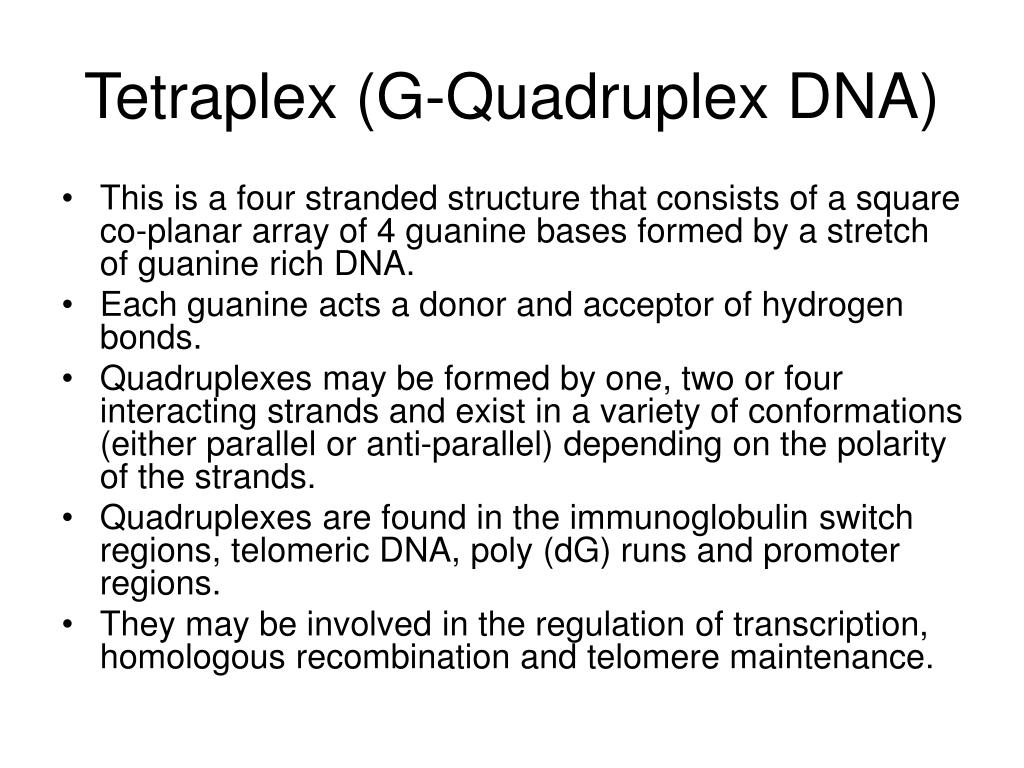 Tetraplex (G-Quadruplex DNA)

• This is a four stranded structure that consists of a square co-planar array of 4 guanine bases formed by a stretch of guanine rich DNA.
• Each guanine acts a donor and acceptor of hydrogen bonds.
• Quadruplexes may be formed by one, two or four interacting strands and exist in a variety of conformations (either parallel or anti-parallel) depending on the polarity of the strands.
• Quadruplexes are found in the immunoglobulin switch regions, telomeric DNA, poly (dG) runs and promoter regions.
• They may be involved in the regulation of transcription, homologous recombination and telomere maintenance.